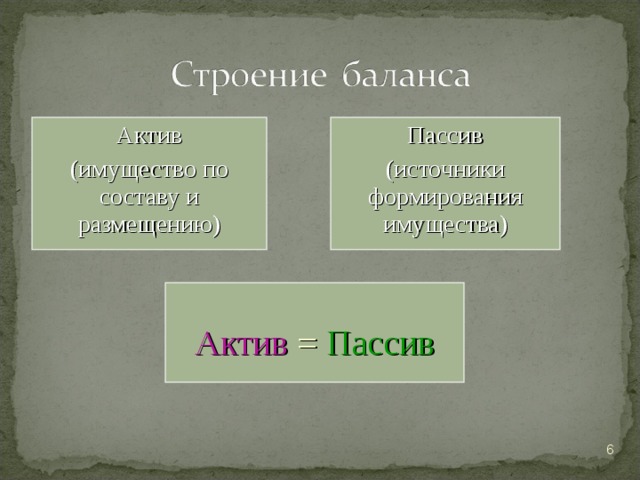 Строение баланса

Актив
(имущество по составу и размещению)

Пассив
(источники формирования имущества)

Актив = Пассив

6